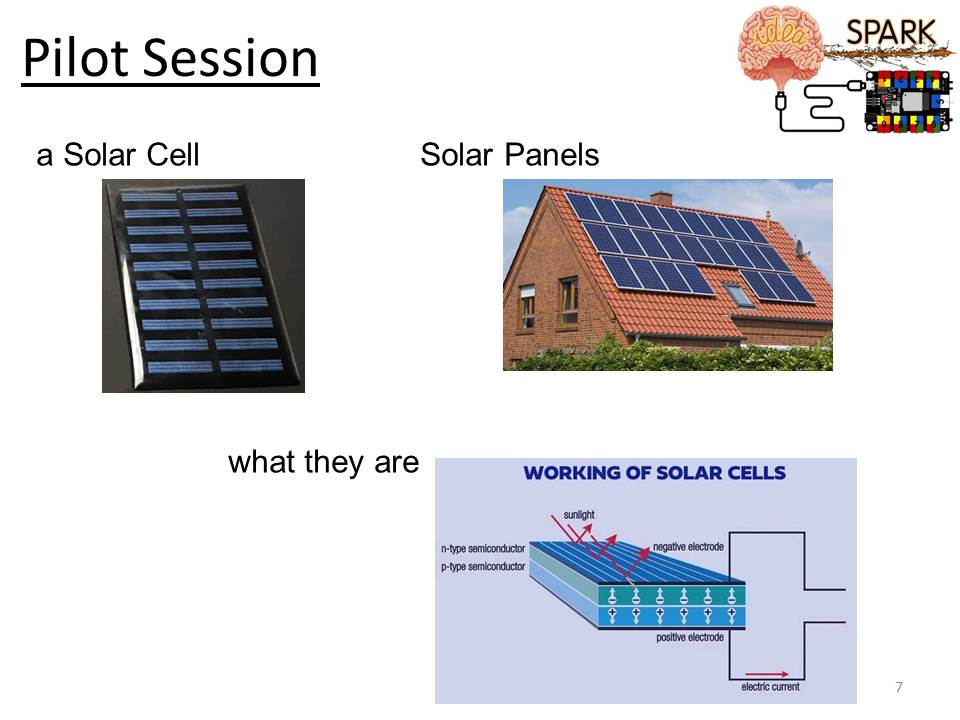 Pilot Session

idea SPARK

a Solar Cell

Solar Panels

what they are

WORKING OF SOLAR CELLS

sunlight

n-type semiconductor

p-type semiconductor

negative electrode

positive electrode

electric current

7